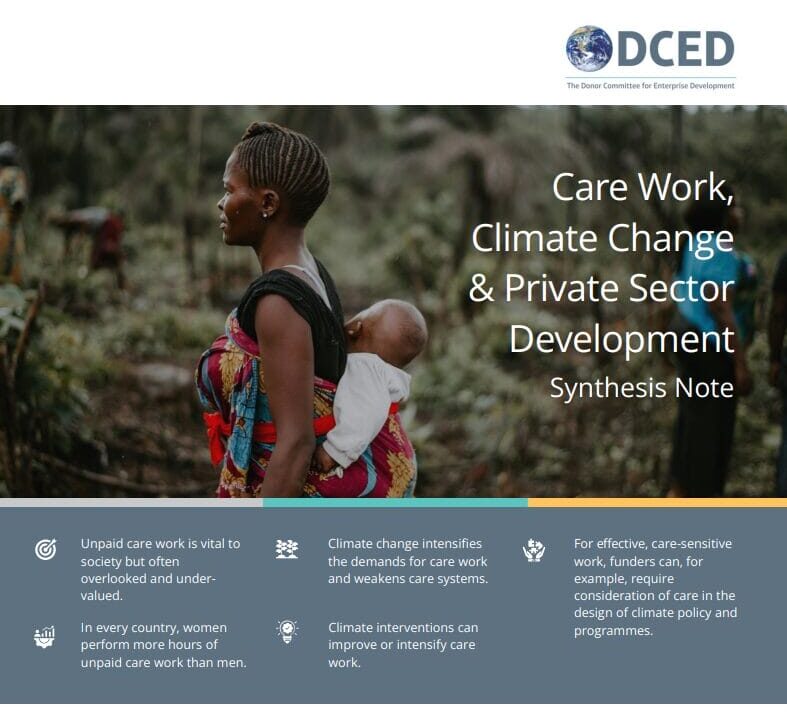 DCED
The Donor Committee for Enterprise Development

Care Work, Climate Change & Private Sector Development
Synthesis Note

Unpaid care work is vital to society but often overlooked and undervalued.

In every country, women perform more hours of unpaid care work than men.

Climate change intensifies the demands for care work and weakens care systems.

Climate interventions can improve or intensify care work.

For effective, care-sensitive work, funders can, for example, require consideration of care in the design of climate policy and programmes.